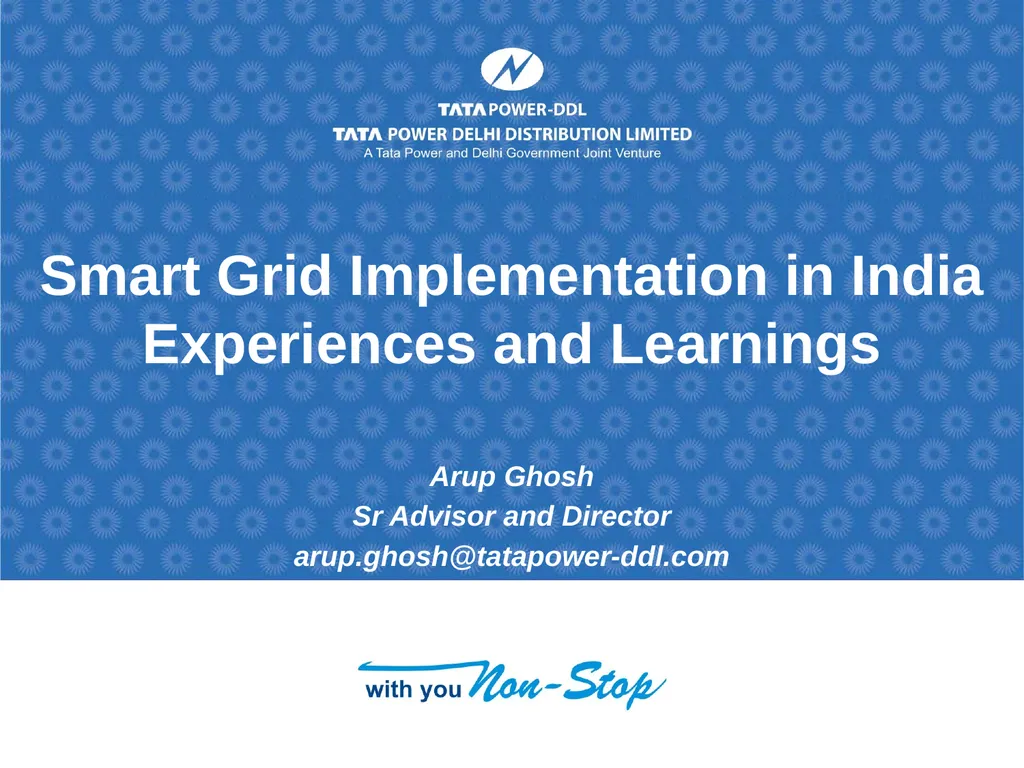 TATA POWER-DDL
TATA POWER DELHI DISTRIBUTION LIMITED
A Tata Power and Delhi Government Joint Venture

Smart Grid Implementation in India
Experiences and Learnings

Arup Ghosh
Sr Advisor and Director
arup.ghosh@tatapower-ddl.com

with you Non-Stop